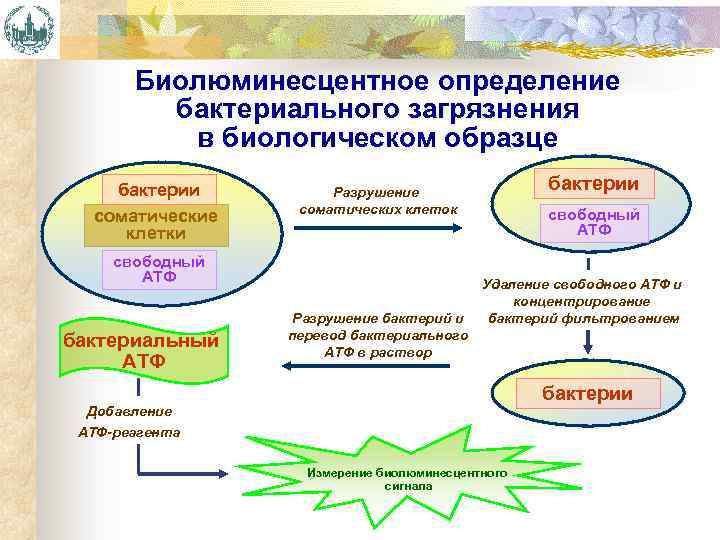 Биолюминесцентное определение бактериального загрязнения в биологическом образце

бактерии
соматические клетки
свободный АТФ

Разрушение соматических клеток

бактерии
свободный АТФ

Удаление свободного АТФ и концентрирование бактерий фильтрованием

бактерии

Разрушение бактерий и перевод бактериального АТФ в раствор

бактериальный АТФ

Добавление АТФ-реагента

Измерение биолюминесцентного сигнала